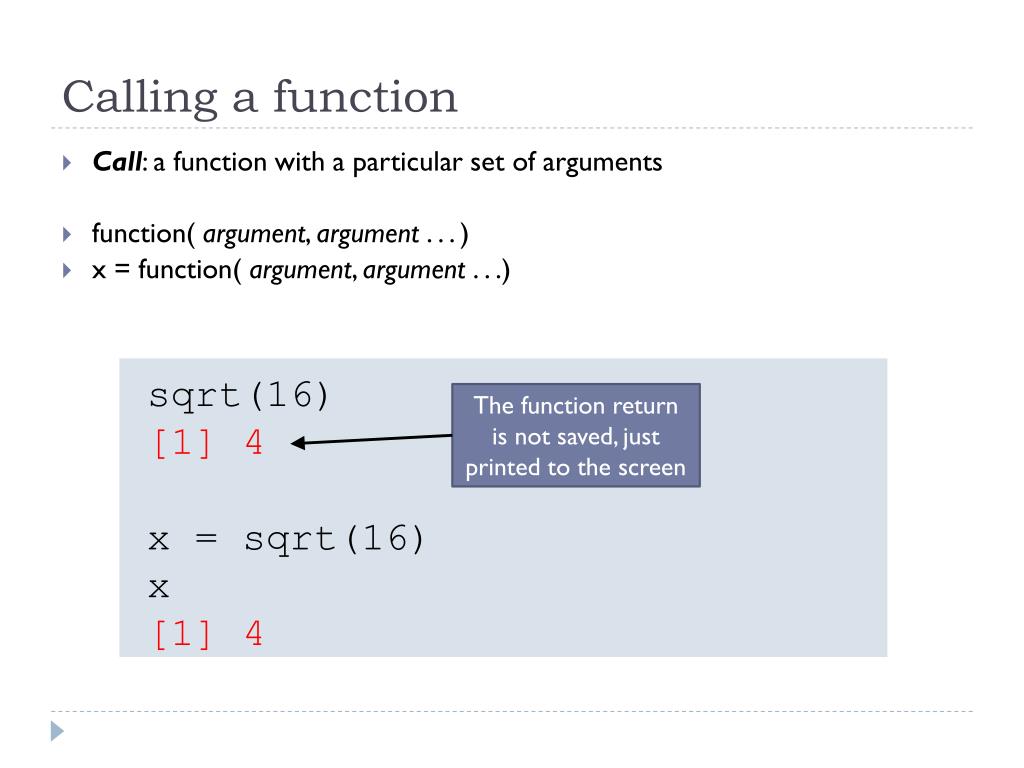 Calling a function

Call: a function with a particular set of arguments

function( argument, argument . . . )

x = function( argument, argument . . .)

sqrt(16)
[1] 4

The function return is not saved, just printed to the screen

x = sqrt(16)
x
[1] 4